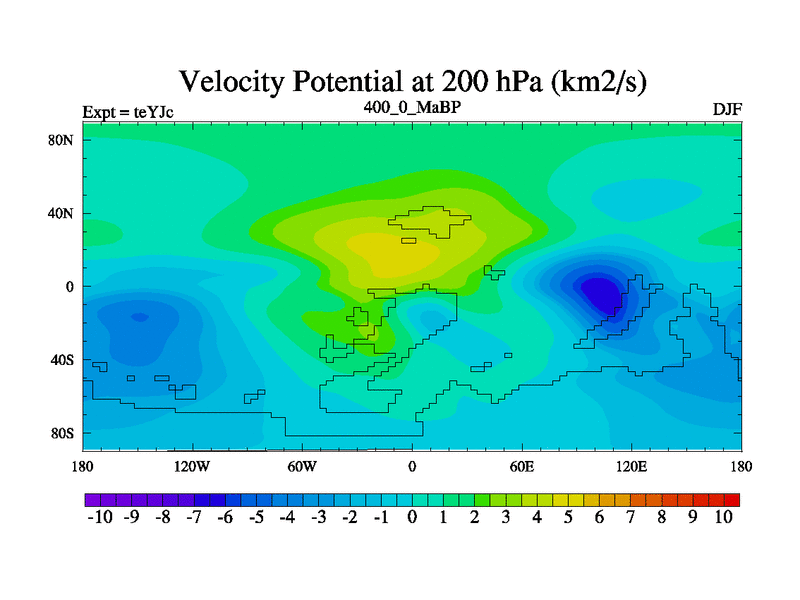 Velocity Potential at 200 hPa (km2/s)

Expt = teYJc

400_0_MaBP

DJF

80N

40N

0

40S

80S

180 120W 60W 0 60E 120E 180

-10 -9 -8 -7 -6 -5 -4 -3 -2 -1 0 1 2 3 4 5 6 7 8 9 10